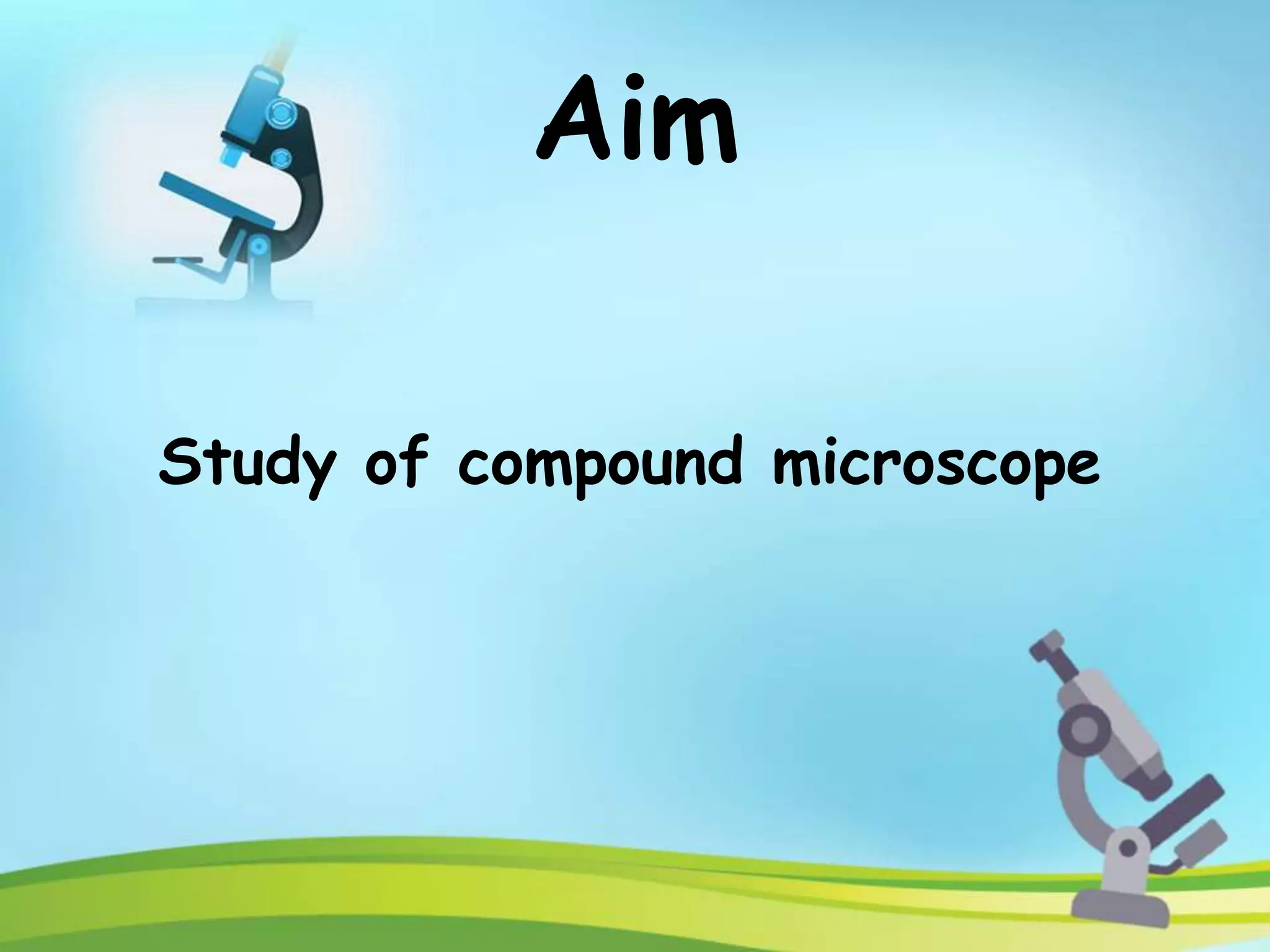 Aim

Study of compound microscope